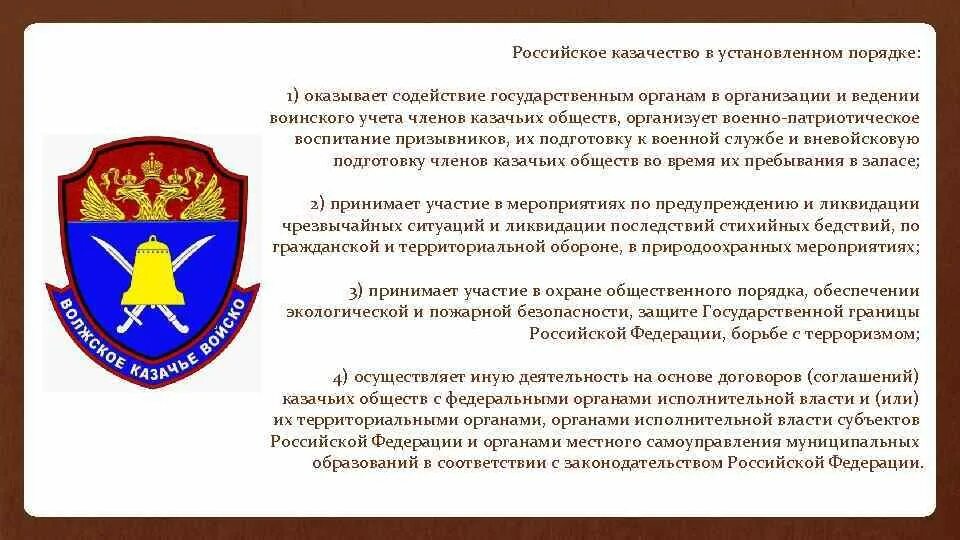 ВОЛЖСКОЕ КАЗАЧЬЕ ВОЙСКО

Российское казачество в установленном порядке:

1) оказывает содействие государственным органам в организации и ведении воинского учета членов казачьих обществ, организует военно-патриотическое воспитание призывников, их подготовку к военной службе и вневойсковую подготовку членов казачьих обществ во время их пребывания в запасе;

2) принимает участие в мероприятиях по предупреждению и ликвидации чрезвычайных ситуаций и ликвидации последствий стихийных бедствий, по гражданской и территориальной обороне, в природоохранных мероприятиях;

3) принимает участие в охране общественного порядка, обеспечении экологической и пожарной безопасности, защите Государственной границы Российской Федерации, борьбе с терроризмом;

4) осуществляет иную деятельность на основе договоров (соглашений) казачьих обществ с федеральными органами исполнительной власти и (или) их территориальными органами, органами исполнительной власти субъектов Российской Федерации и органами местного самоуправления муниципальных образований в соответствии с законодательством Российской Федерации.